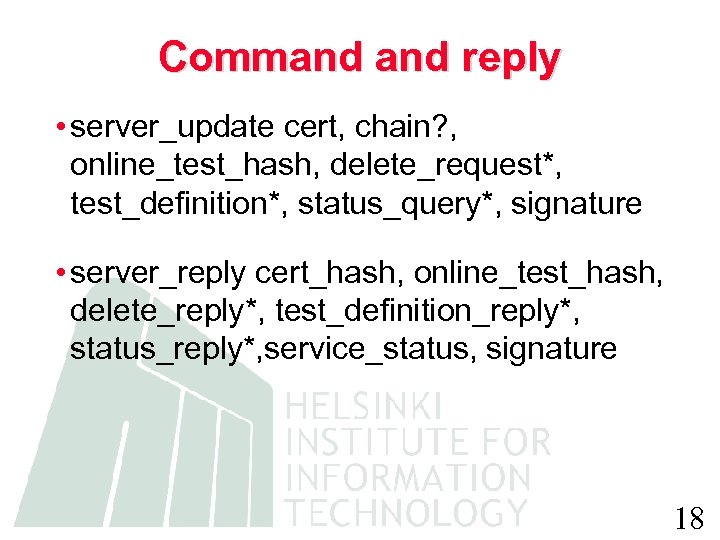 Command and reply

• server_update cert, chain?, online_test_hash, delete_request*, test_definition*, status_query*, signature

• server_reply cert_hash, online_test_hash, delete_reply*, test_definition_reply*, status_reply*,service_status, signature

HELSINKI
INSTITUTE FOR
INFORMATION
TECHNOLOGY

18